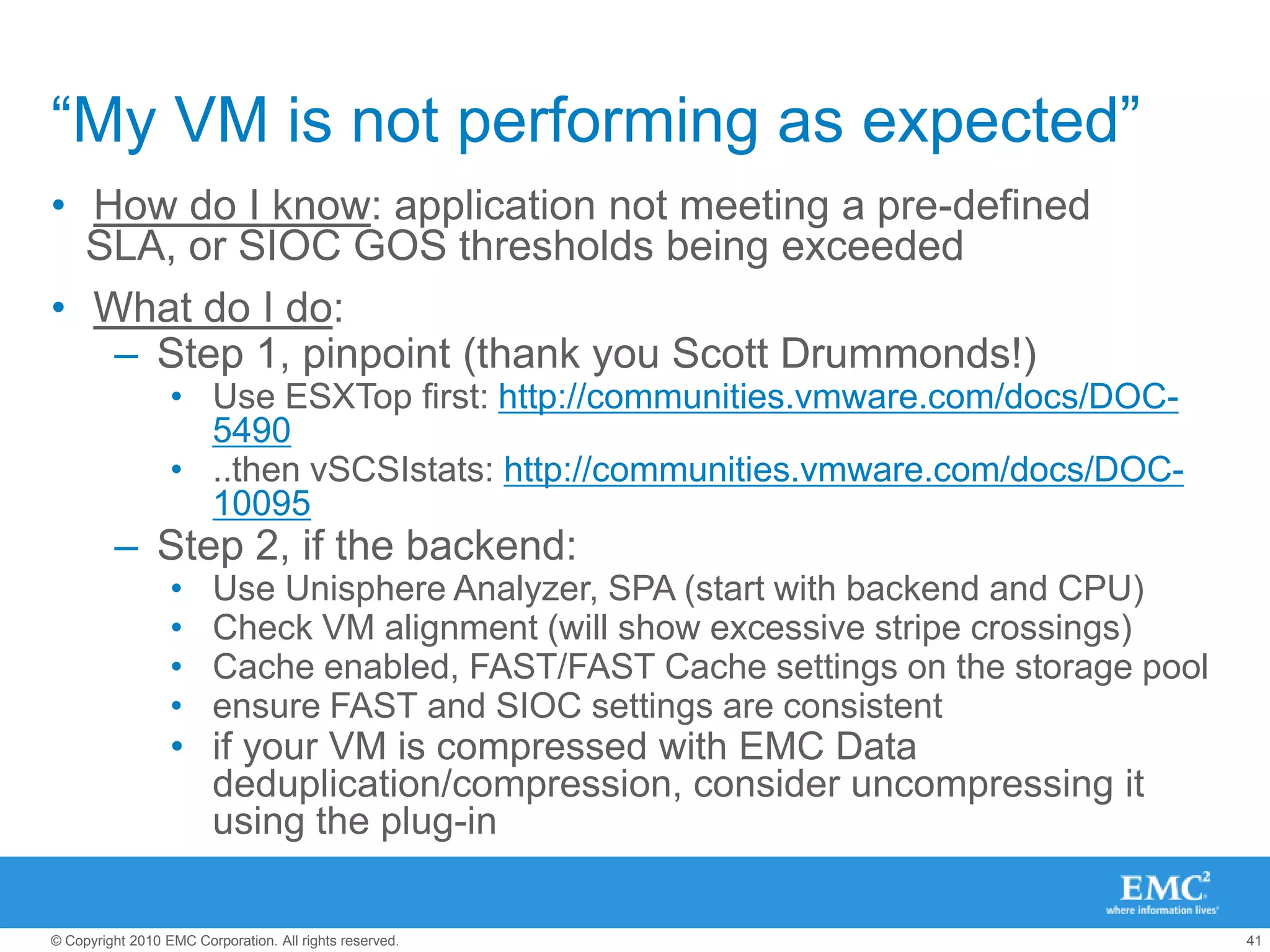 “My VM is not performing as expected”

• How do I know: application not meeting a pre-defined SLA, or SIOC GOS thresholds being exceeded

• What do I do:
– Step 1, pinpoint (thank you Scott Drummonds!)
• Use ESXTop first: http://communities.vmware.com/docs/DOC-5490
• ..then vSCSIstats: http://communities.vmware.com/docs/DOC-10095
– Step 2, if the backend:
• Use Unisphere Analyzer, SPA (start with backend and CPU)
• Check VM alignment (will show excessive stripe crossings)
• Cache enabled, FAST/FAST Cache settings on the storage pool
• ensure FAST and SIOC settings are consistent
• if your VM is compressed with EMC Data deduplication/compression, consider uncompressing it using the plug-in

EMC$^2$
where information lives

© Copyright 2010 EMC Corporation. All rights reserved.

41